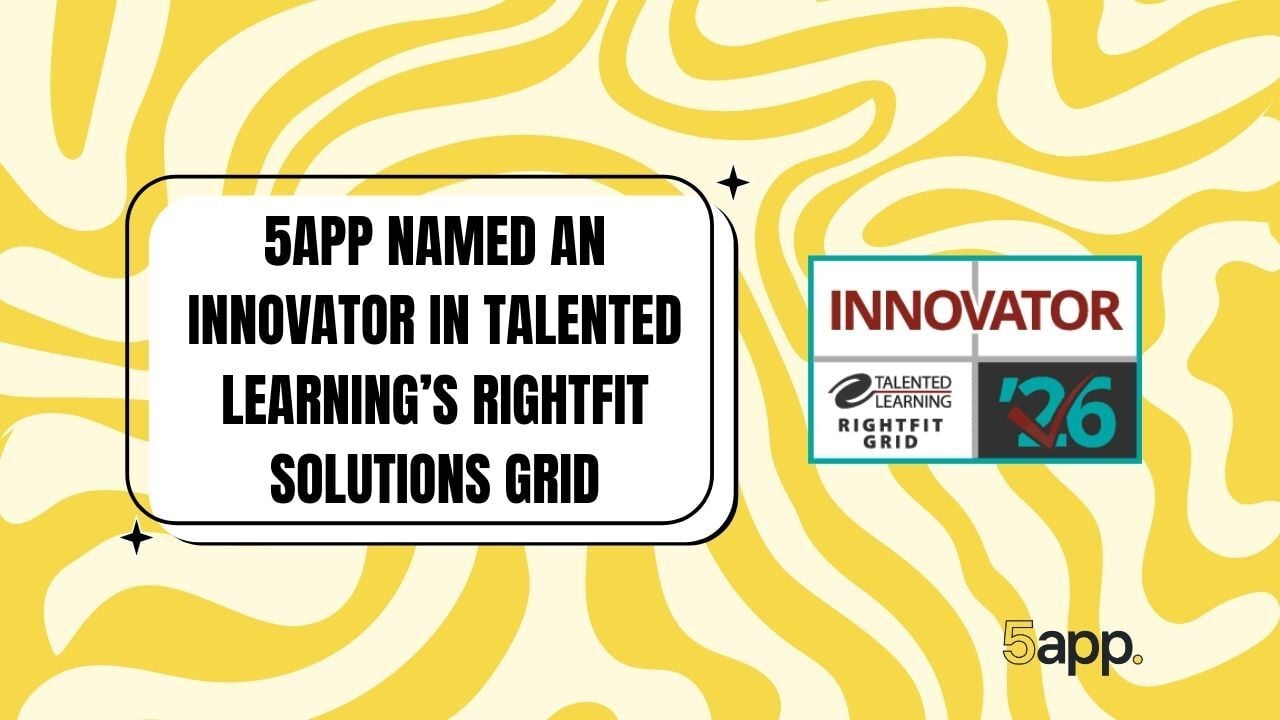 5APP NAMED AN INNOVATOR IN TALENTED LEARNING'S RIGHTFIT SOLUTIONS GRID

INNOVATOR

TALENTED LEARNING
RIGHTFIT GRID

'26

5app.